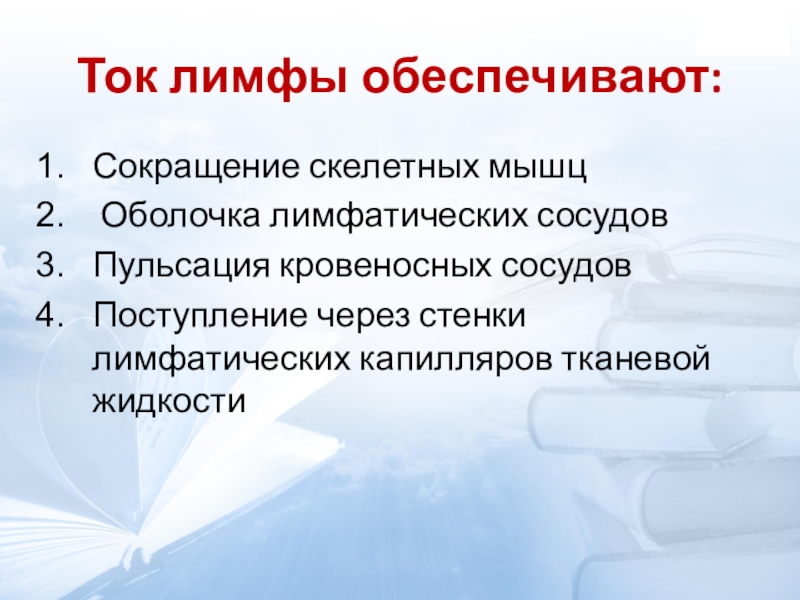 Ток лимфы обеспечивают:

1. Сокращение скелетных мышц
2. Оболочка лимфатических сосудов
3. Пульсация кровеносных сосудов
4. Поступление через стенки лимфатических капилляров тканевой жидкости